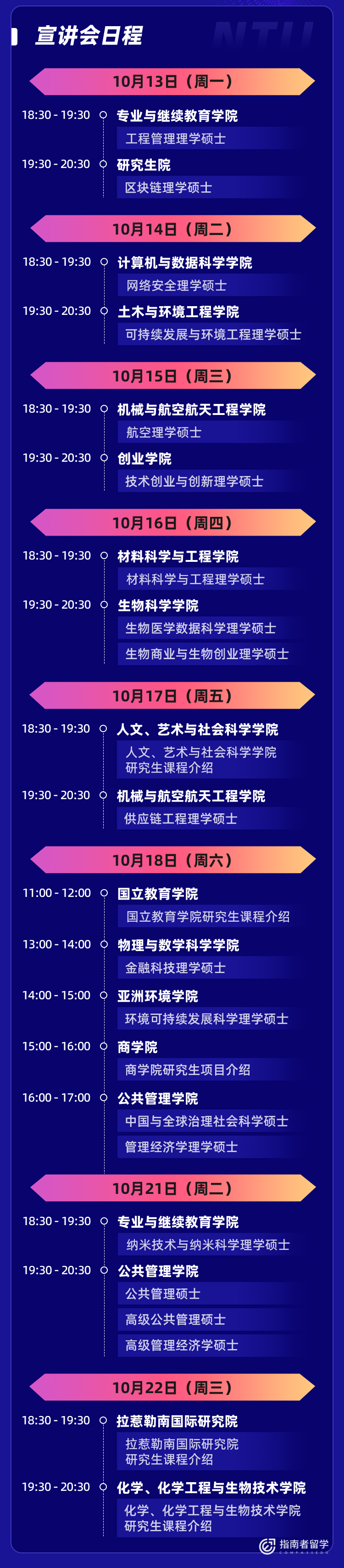 宣讲会日程

NTU

10月13日（周一）

18:30 - 19:30 专业与继续教育学院
工程管理理学硕士

19:30 - 20:30 研究生院
区块链理学硕士

10月14日（周二）

18:30 - 19:30 计算机与数据科学学院
网络安全理学硕士

19:30 - 20:30 土木与环境工程学院
可持续发展与环境工程理学硕士

10月15日（周三）

18:30 - 19:30 机械与航空航天工程学院
航空理学硕士

19:30 - 20:30 创业学院
技术创业与创新理学硕士

10月16日（周四）

18:30 - 19:30 材料科学与工程学院
材料科学与工程理学硕士

19:30 - 20:30 生物科学学院
生物医学数据科学理学硕士
生物商业与生物创业理学硕士

10月17日（周五）

18:30 - 19:30 人文、艺术与社会科学学院
人文、艺术与社会科学学院研究生课程介绍

19:30 - 20:30 机械与航空航天工程学院
供应链工程理学硕士

10月18日（周六）

11:00 - 12:00 国立教育学院
国立教育学院研究生课程介绍

13:00 - 14:00 物理与数学科学学院
金融科技理学硕士

14:00 - 15:00 亚洲环境学院
环境可持续发展科学理学硕士

15:00 - 16:00 商学院
商学院研究生项目介绍

16:00 - 17:00 公共管理学院
中国与全球治理社会科学硕士
管理经济学理学硕士

10月21日（周二）

18:30 - 19:30 专业与继续教育学院
纳米技术与纳米科学理学硕士

19:30 - 20:30 公共管理学院
公共管理硕士
高级公共管理硕士
高级管理经济学硕士

10月22日（周三）

18:30 - 19:30 拉惹勒南国际研究院
拉惹勒南国际研究院研究生课程介绍

19:30 - 20:30 化学、化学工程与生物技术学院
化学、化学工程与生物技术学院研究生课程介绍

指南者留学